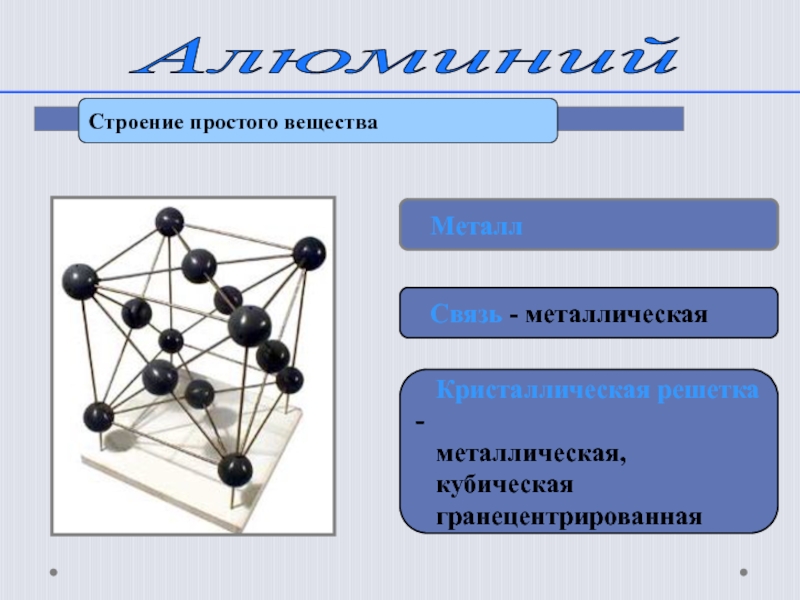 Алюминий

Строение простого вещества

Металл

Связь - металлическая

Кристаллическая решетка - металлическая, кубическая гранецентрированная